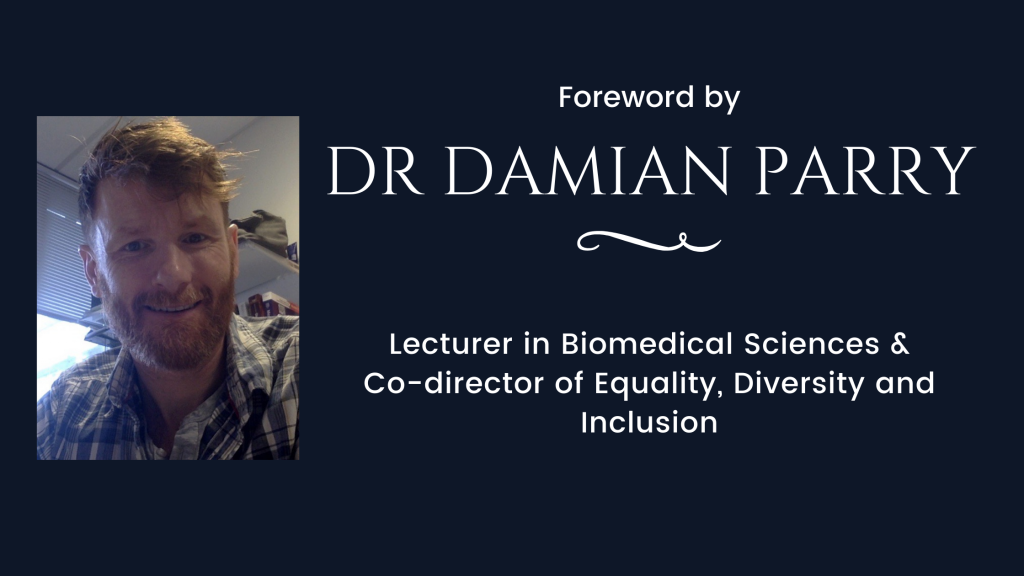 Foreword by

DR DAMIAN PARRY

Lecturer in Biomedical Sciences & Co-director of Equality, Diversity and Inclusion